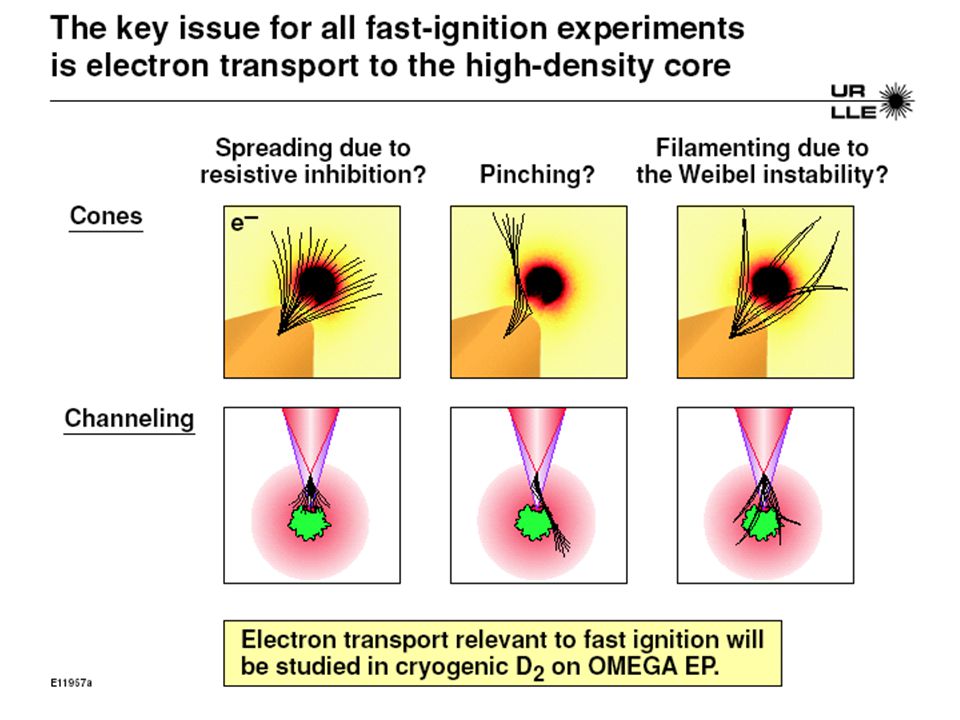 The key issue for all fast-ignition experiments is electron transport to the high-density core

UR LLE

Spreading due to resistive inhibition?

Pinching?

Filamenting due to the Weibel instability?

Cones

$e^-$

Channeling

Electron transport relevant to fast ignition will be studied in cryogenic $D_2$ on OMEGA EP.

E11957a